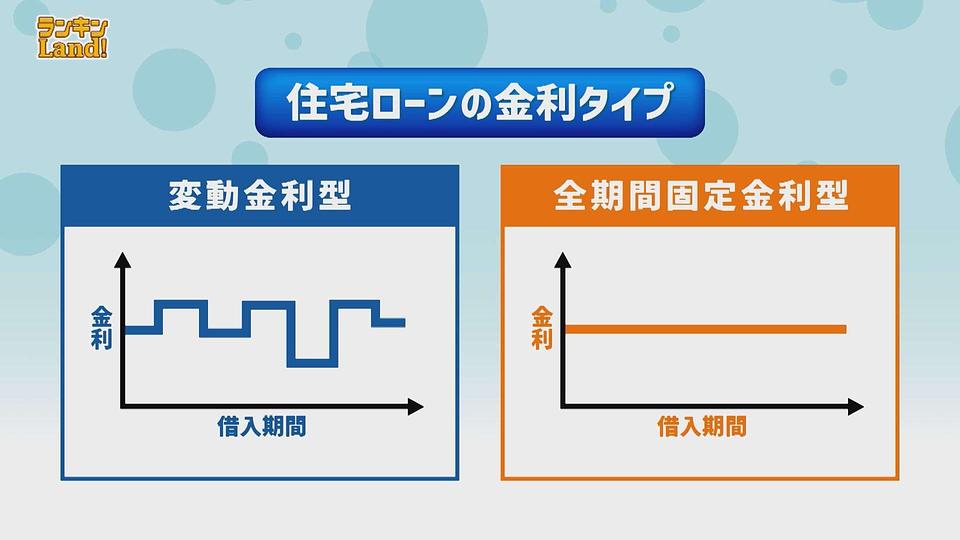 ランキン Land!

住宅ローンの金利タイプ

変動金利型

金利

借入期間

全期間固定金利型

金利

借入期間